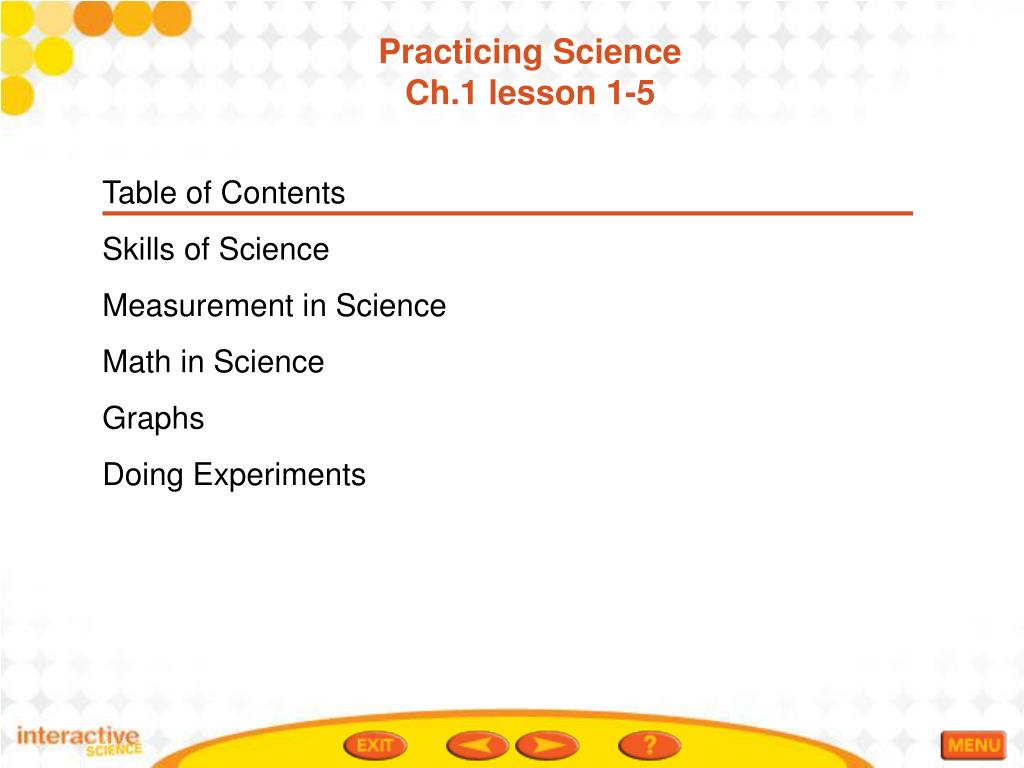 Practicing Science
Ch.1 lesson 1-5

Table of Contents

Skills of Science

Measurement in Science

Math in Science

Graphs

Doing Experiments

interactive SCIENCE

EXIT

?

MENU